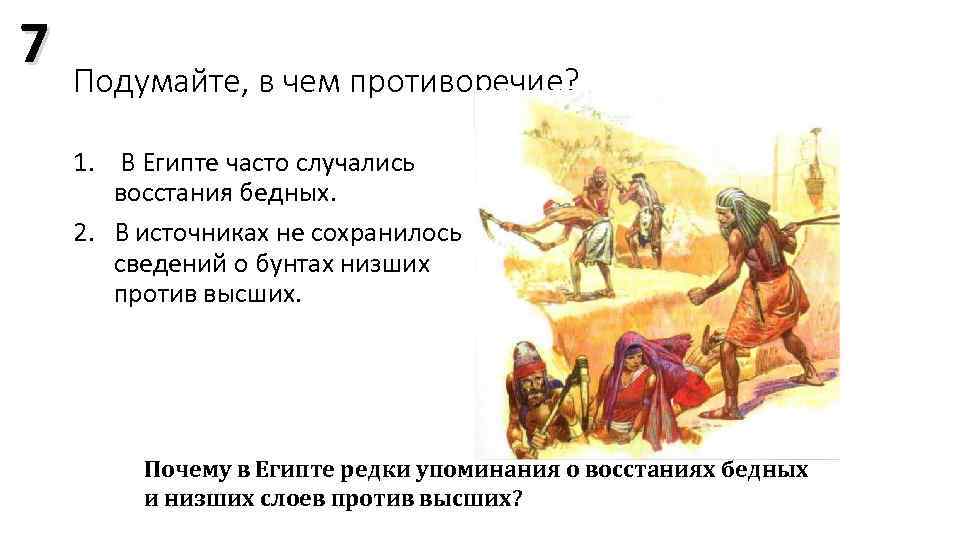 7

Подумайте, в чем противоречие?

1. В Египте часто случались восстания бедных.
2. В источниках не сохранилось сведений о бунтах низших против высших.

Почему в Египте редки упоминания о восстаниях бедных и низших слоев против высших?